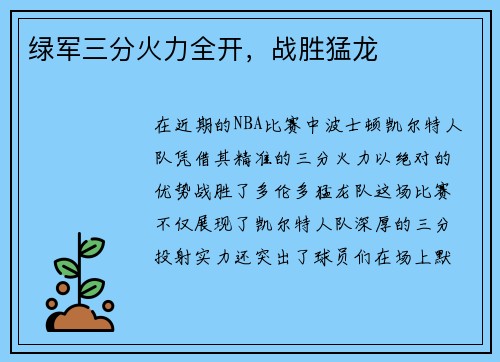 绿军三分火力全开，战胜猛龙

在近期的NBA比赛中波士顿凯尔特人队凭借其精准的三分火力以绝对的优势战胜了多伦多猛龙队这场比赛不仅展现了凯尔特人队深厚的三分投射实力还突出了球员们在场上默